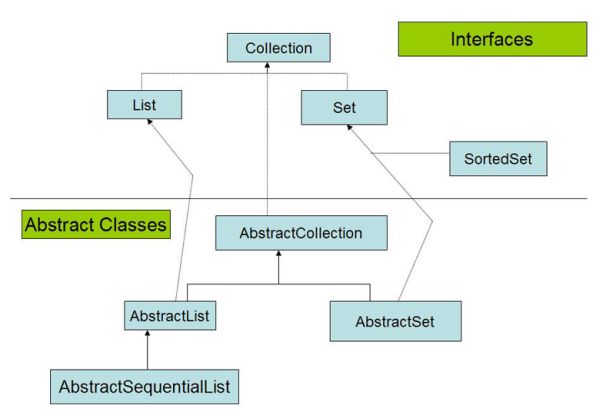 Collection

Interfaces

List

Set

SortedSet

Abstract Classes

AbstractCollection

AbstractList

AbstractSet

AbstractSequentialList